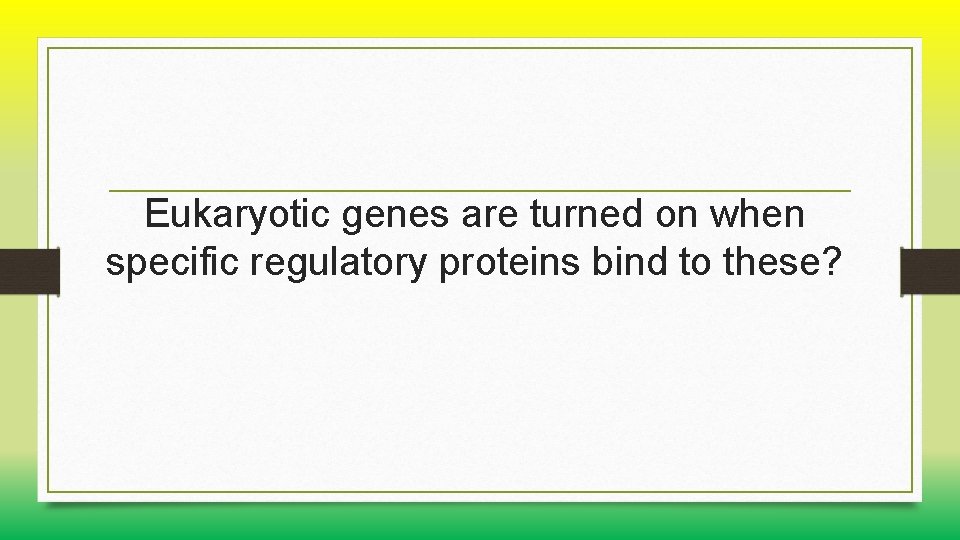 Eukaryotic genes are turned on when specific regulatory proteins bind to these?